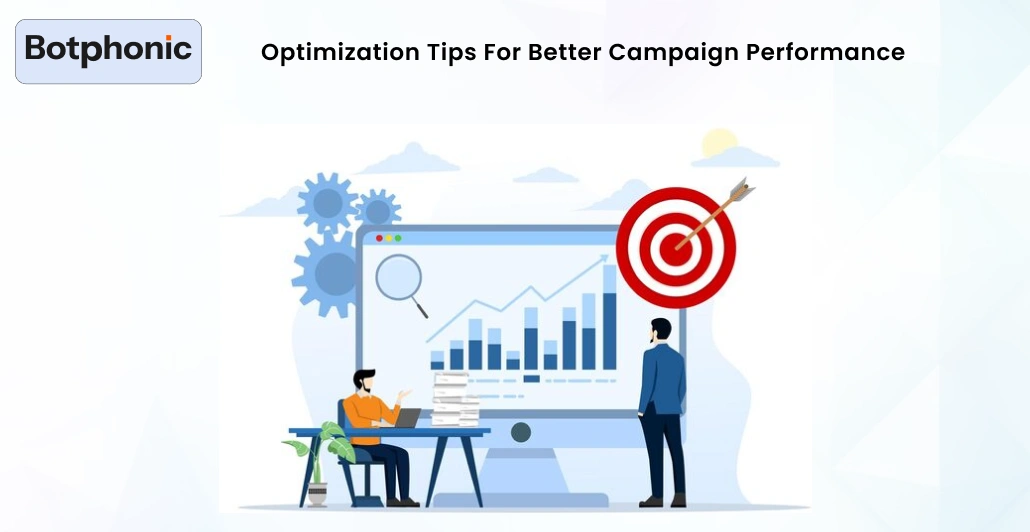 Botphonic

Optimization Tips For Better Campaign Performance